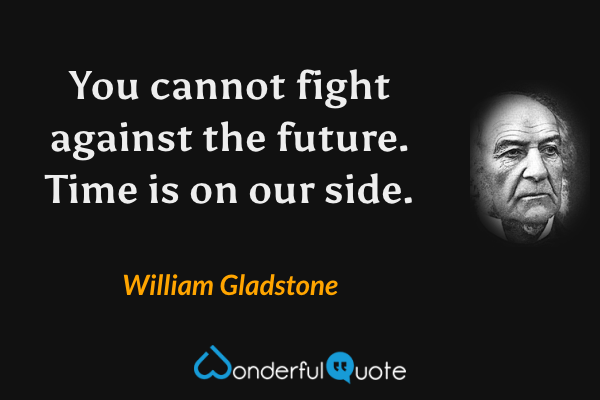 You cannot fight against the future. Time is on our side.

William Gladstone

WonderfulQuote